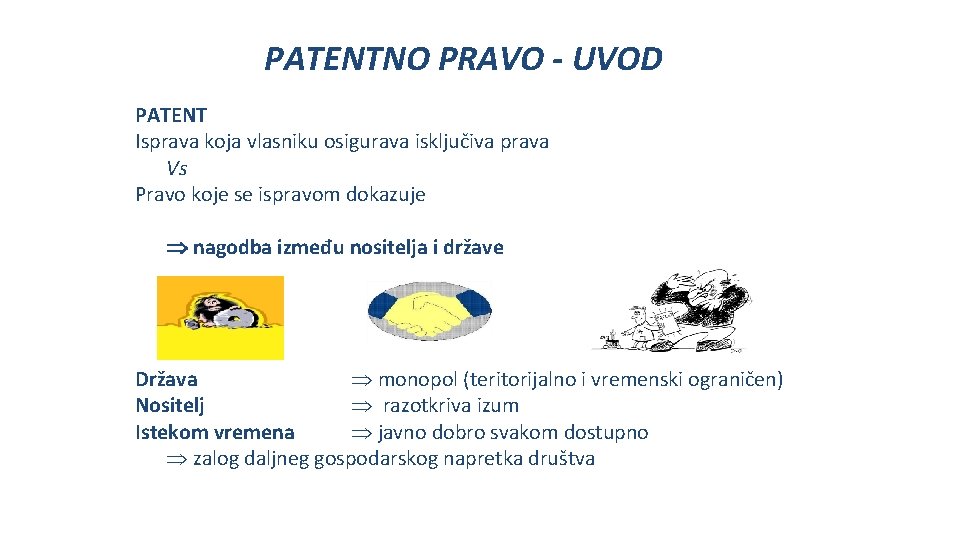 PATENTNO PRAVO - UVOD

PATENT
Isprava koja vlasniku osigurava isključiva prava
Vs
Pravo koje se ispravom dokazuje

$\Rightarrow$ nagodba između nositelja i države

Država $\Rightarrow$ monopol (teritorijalno i vremenski ograničen)
Nositelj $\Rightarrow$ razotkriva izum
Istekom vremena $\Rightarrow$ javno dobro svakom dostupno
$\Rightarrow$ zalog daljneg gospodarskog napretka društva